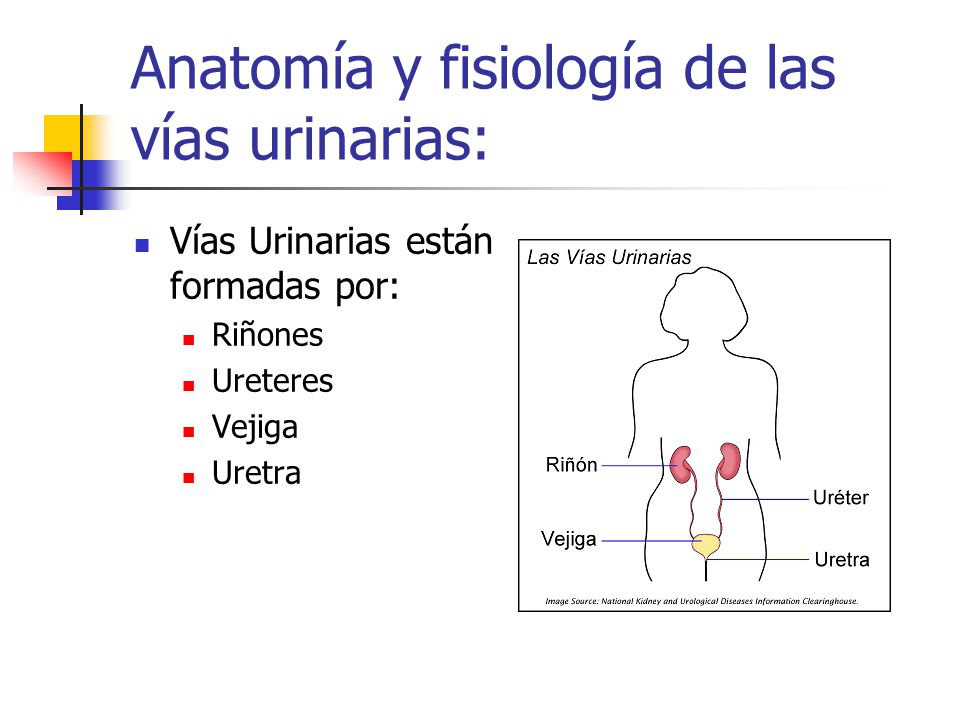 Anatomía y fisiología de las vías urinarias:

Vías Urinarias están formadas por:

Riñones

Ureteres

Vejiga

Uretra

Las Vías Urinarias

Riñón

Uréter

Vejiga

Uretra

Image Source: National Kidney and Urological Diseases Information Clearinghouse.